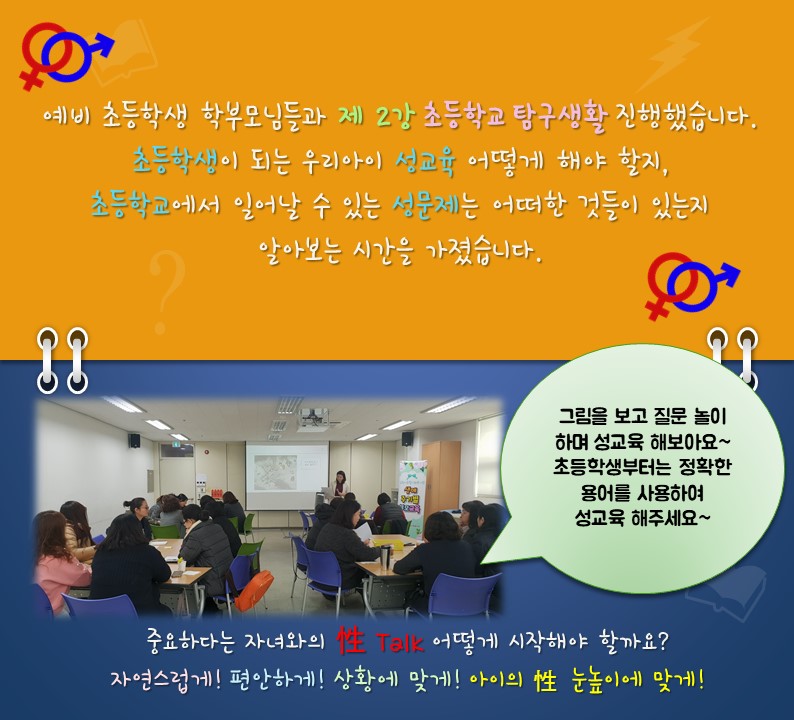 예비 초등학생 학부모님들과 제 2강 초등학교 탐구생활 진행했습니다.
초등학생이 되는 우리아이 성교육 어떻게 해야 할지,
초등학교에서 일어날 수 있는 성문제는 어떠한 것들이 있는지
알아보는 시간을 가졌습니다.

그림을 보고 질문 놀이
하며 성교육 해보아요~
초등학생부터는 정확한
용어를 사용하여
성교육 해주세요~

중요하다는 자녀와의 性 Talk 어떻게 시작해야 할까요?
자연스럽게! 편안하게! 상황에 맞게! 아이의 性 눈높이에 맞게!